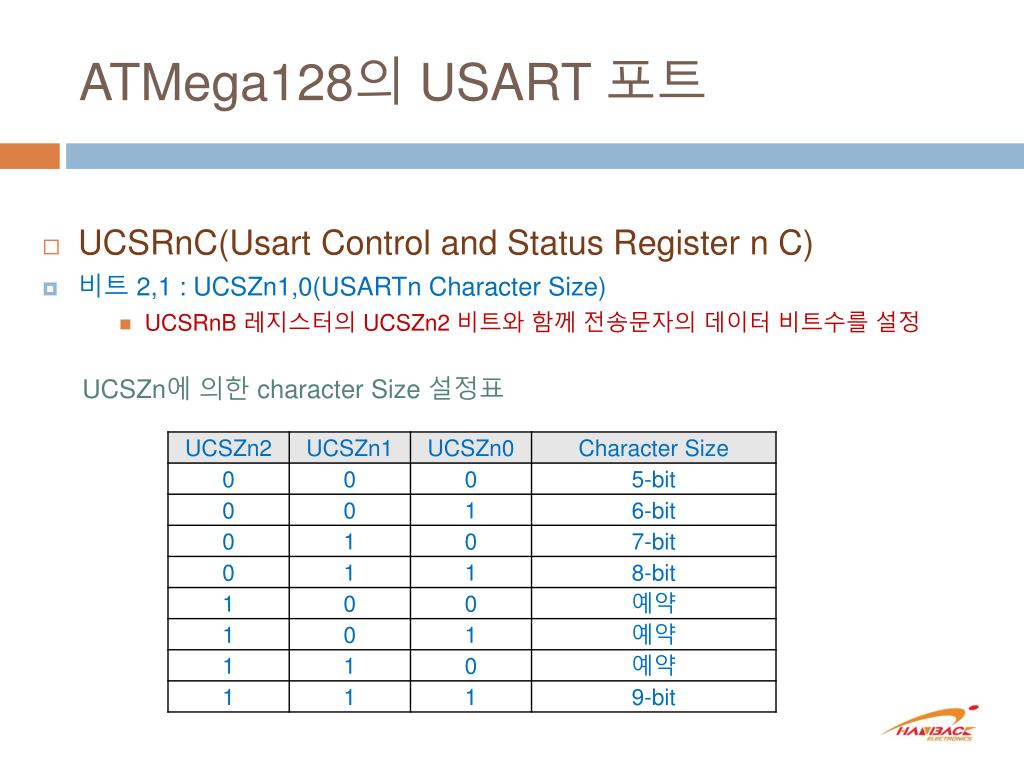 ATMega128의 USART 포트

UCSRnC(Usart Control and Status Register n C)

비트 2,1 : UCSZn1,0(USARTn Character Size)

UCSRnB 레지스터의 UCSZn2 비트와 함께 전송문자의 데이터 비트수를 설정

UCSZn에 의한 character Size 설정표

| UCSZn2 | UCSZn1 | UCSZn0 | Character Size |
|---|---|---|---|
| 0 | 0 | 0 | 5-bit |
| 0 | 0 | 1 | 6-bit |
| 0 | 1 | 0 | 7-bit |
| 0 | 1 | 1 | 8-bit |
| 1 | 0 | 0 | 예약 |
| 1 | 0 | 1 | 예약 |
| 1 | 1 | 0 | 예약 |
| 1 | 1 | 1 | 9-bit |

HANBACK ELECTRONICS